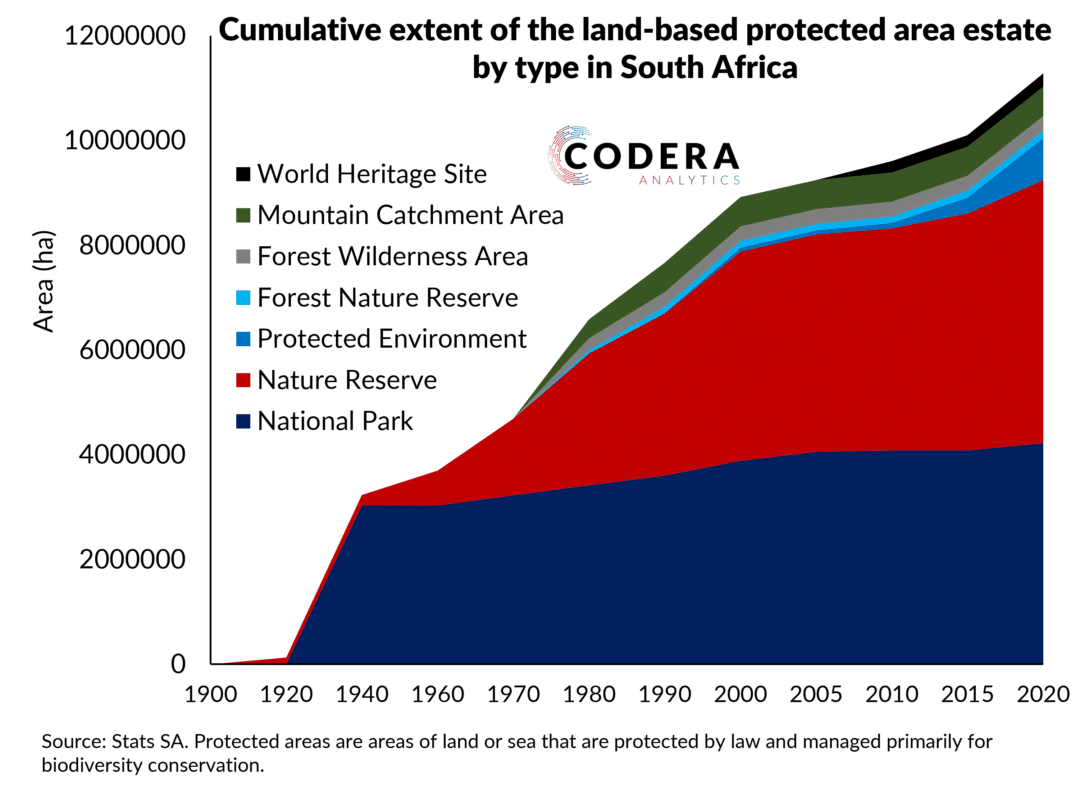 Cumulative extent of the land-based protected area estate by type in South Africa

CODERA
ANALYTICS

World Heritage Site
Mountain Catchment Area
Forest Wilderness Area
Forest Nature Reserve
Protected Environment
Nature Reserve
National Park

Area (ha)

12000000
10000000
8000000
6000000
4000000
2000000
0

1900 1920 1940 1960 1970 1980 1990 2000 2005 2010 2015 2020

Source: Stats SA. Protected areas are areas of land or sea that are protected by law and managed primarily for biodiversity conservation.